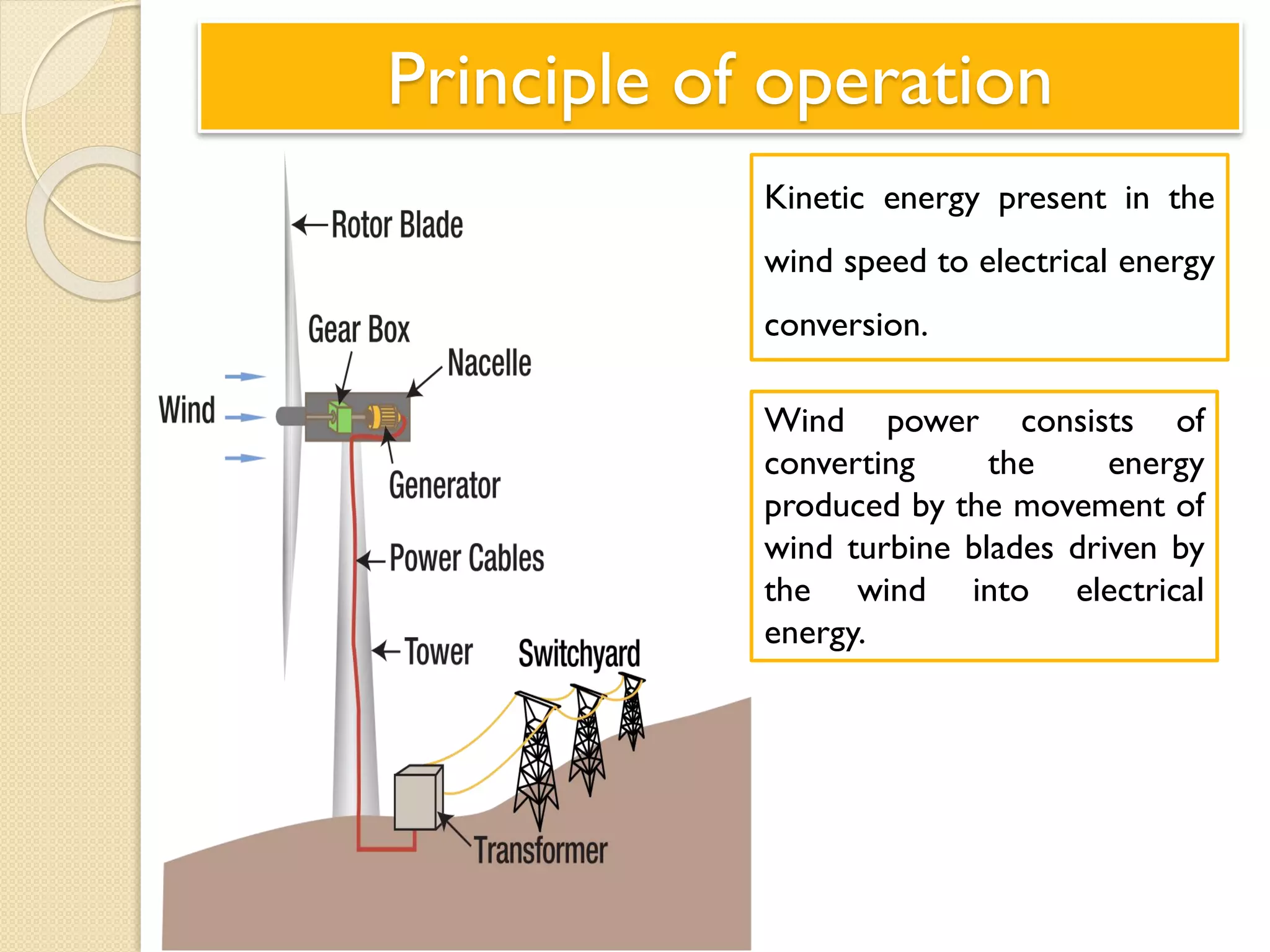 Principle of operation

Rotor Blade

Gear Box

Nacelle

Wind

Generator

Power Cables

Tower

Switchyard

Transformer

Kinetic energy present in the wind speed to electrical energy conversion.

Wind power consists of converting the energy produced by the movement of wind turbine blades driven by the wind into electrical energy.